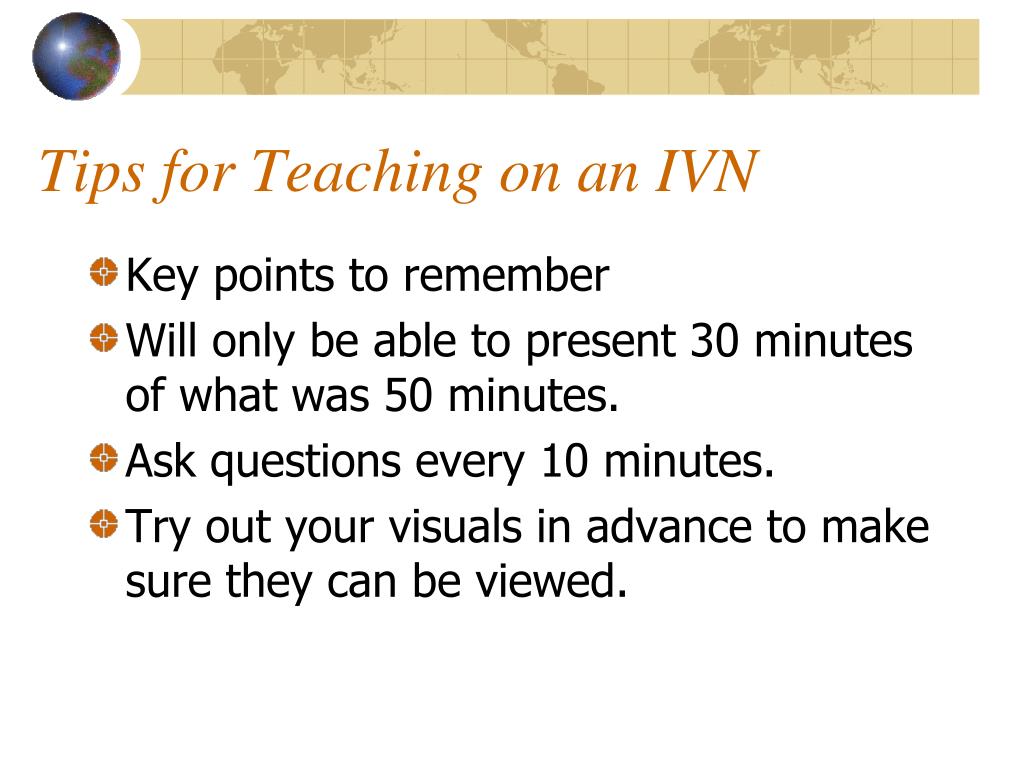 Tips for Teaching on an IVN

Key points to remember

Will only be able to present 30 minutes of what was 50 minutes.

Ask questions every 10 minutes.

Try out your visuals in advance to make sure they can be viewed.